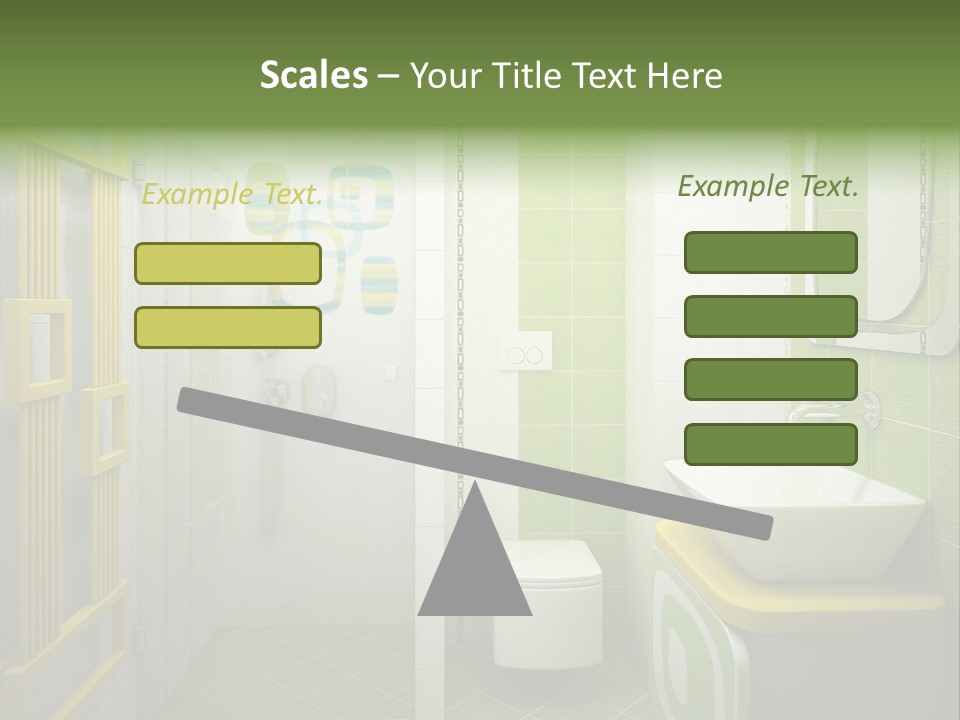 Scales – Your Title Text Here

Example Text.

Example Text.